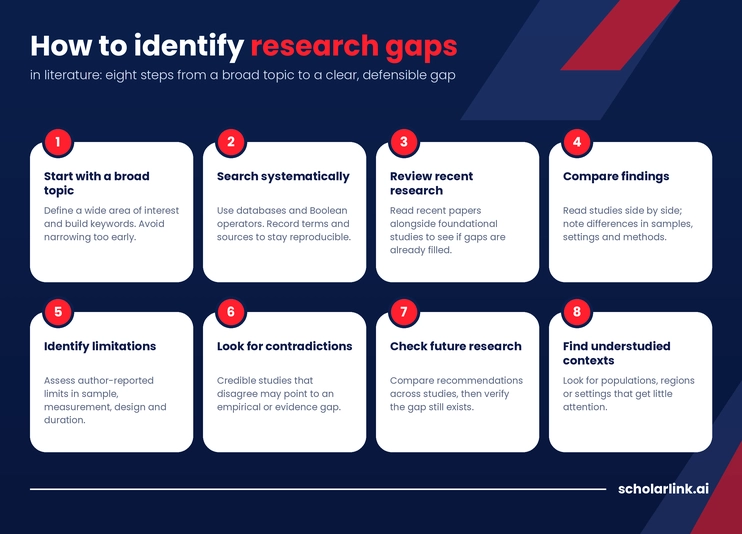 How to identify research gaps

in literature: eight steps from a broad topic to a clear, defensible gap

1

Start with a broad topic

Define a wide area of interest and build keywords. Avoid narrowing too early.

2

Search systematically

Use databases and Boolean operators. Record terms and sources to stay reproducible.

3

Review recent research

Read recent papers alongside foundational studies to see if gaps are already filled.

4

Compare findings

Read studies side by side; note differences in samples, settings and methods.

5

Identify limitations

Assess author-reported limits in sample, measurement, design and duration.

6

Look for contradictions

Credible studies that disagree may point to an empirical or evidence gap.

7

Check future research

Compare recommendations across studies, then verify the gap still exists.

8

Find understudied contexts

Look for populations, regions or settings that get little attention.

scholarlink.ai